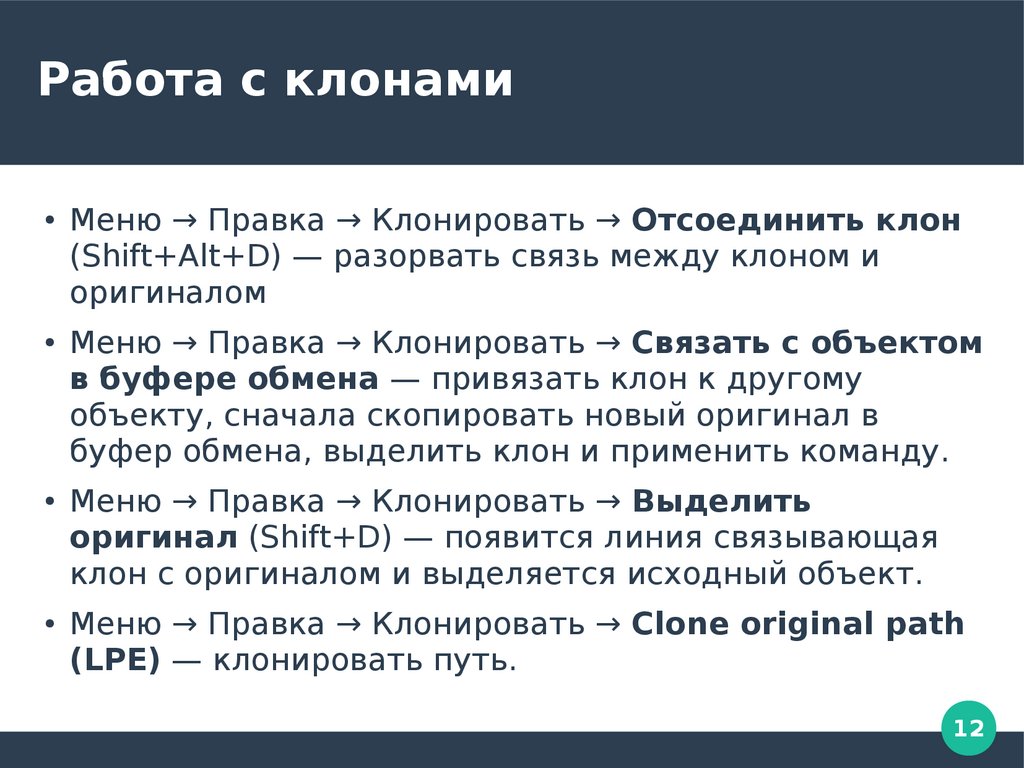 Работа с клонами

• Меню → Правка → Клонировать → Отсоединить клон (Shift+Alt+D) — разорвать связь между клоном и оригиналом

• Меню → Правка → Клонировать → Связать с объектом в буфере обмена — привязать клон к другому объекту, сначала скопировать новый оригинал в буфер обмена, выделить клон и применить команду.

• Меню → Правка → Клонировать → Выделить оригинал (Shift+D) — появится линия связывающая клон с оригиналом и выделяется исходный объект.

• Меню → Правка → Клонировать → Clone original path (LPE) — клонировать путь.

12